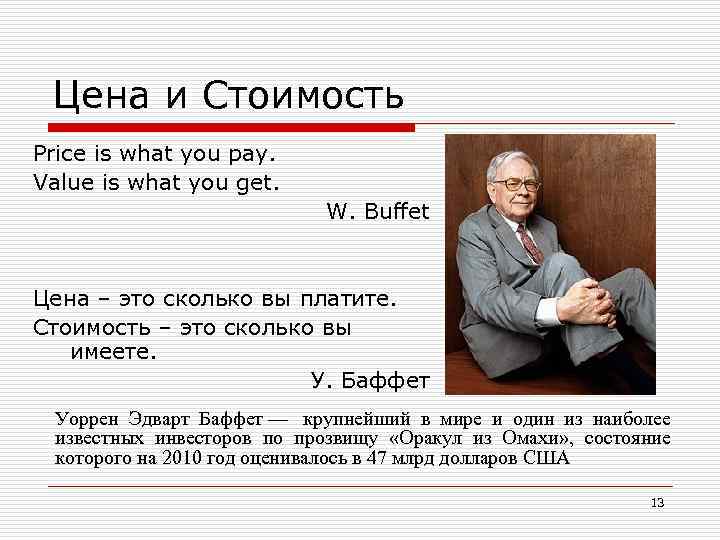 Цена и Стоимость

Price is what you pay.
Value is what you get.

W. Buffet

Цена – это сколько вы платите.
Стоимость – это сколько вы имеете.

У. Баффет

Уоррен Эдварт Баффет — крупнейший в мире и один из наиболее известных инвесторов по прозвищу «Оракул из Омахи», состояние которого на 2010 год оценивалось в 47 млрд долларов США

13